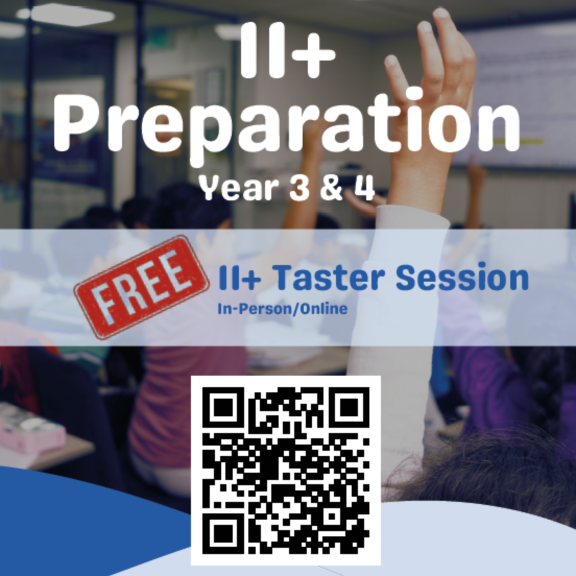 11+
Preparation
Year 3 & 4

FREE

11+ Taster Session
In-Person/Online